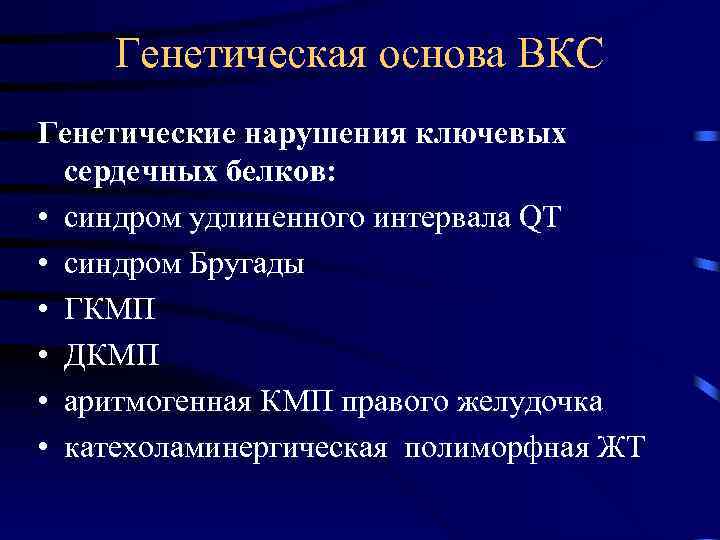 Генетическая основа ВКС

Генетические нарушения ключевых сердечных белков:

• синдром удлиненного интервала QT
• синдром Бругады
• ГКМП
• ДКМП
• аритмогенная КМП правого желудочка
• катехоламинергическая полиморфная ЖТ